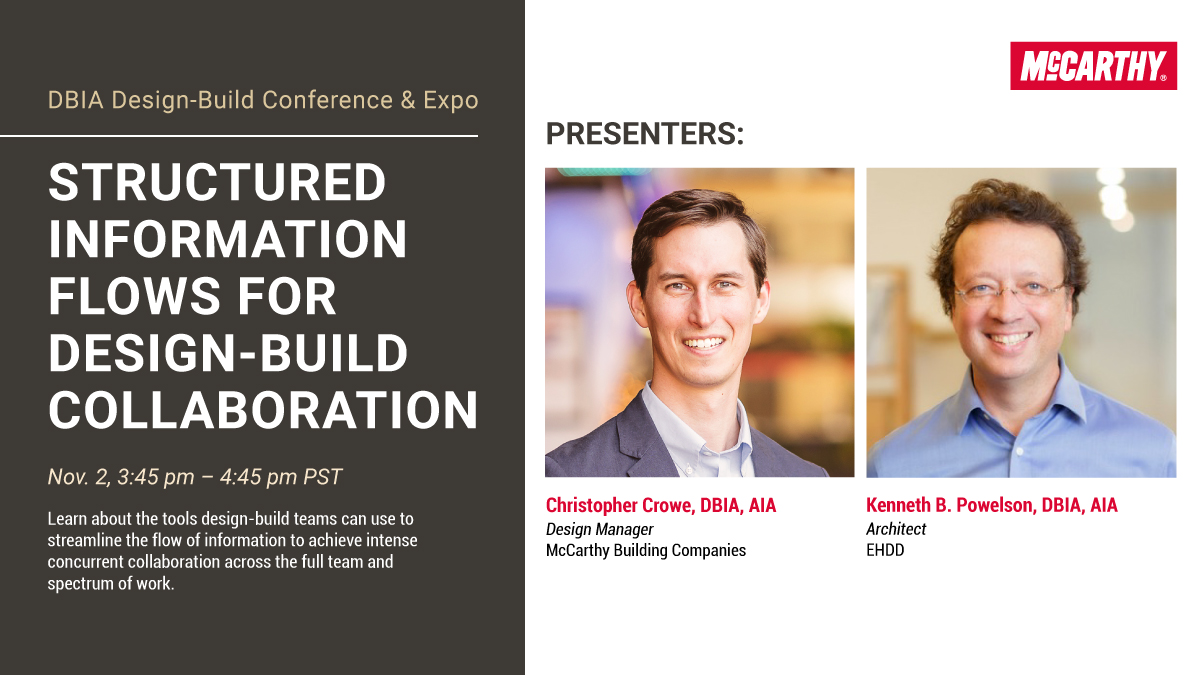 DBIA Design-Build Conference & Expo

STRUCTURED INFORMATION FLOWS FOR DESIGN-BUILD COLLABORATION

Nov. 2, 3:45 pm – 4:45 pm PST

Learn about the tools design-build teams can use to streamline the flow of information to achieve intense concurrent collaboration across the full team and spectrum of work.

McCARTHY®

PRESENTERS:

Christopher Crowe, DBIA, AIA
Design Manager
McCarthy Building Companies

Kenneth B. Powelson, DBIA, AIA
Architect
EHDD